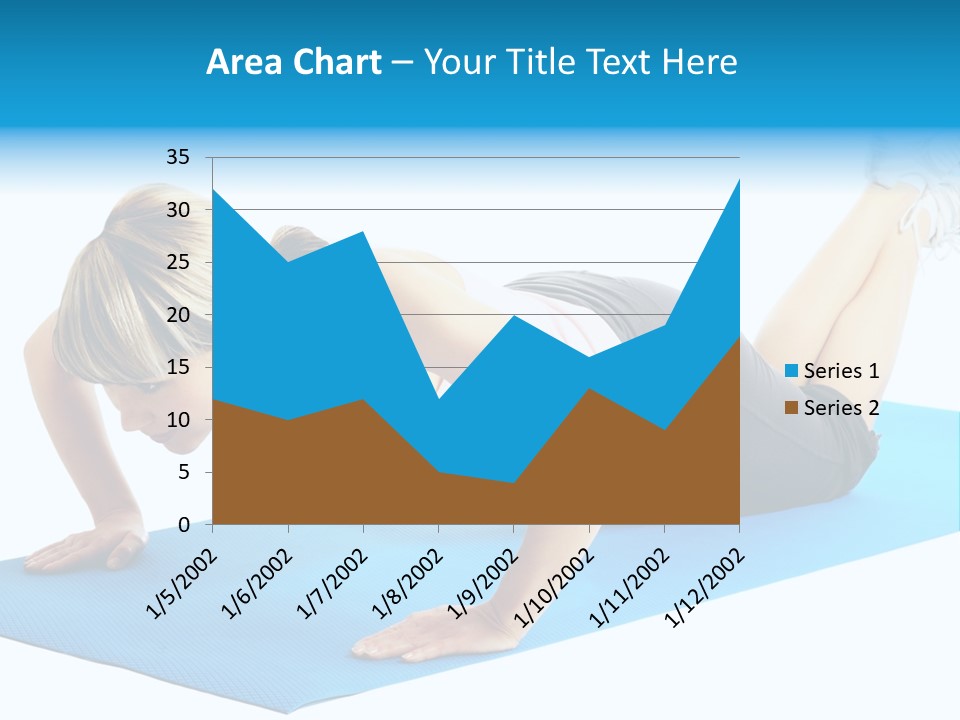 Area Chart – Your Title Text Here

35
30
25
20
15
10
5
0

1/5/2002
1/6/2002
1/7/2002
1/8/2002
1/9/2002
1/10/2002
1/11/2002
1/12/2002

Series 1
Series 2